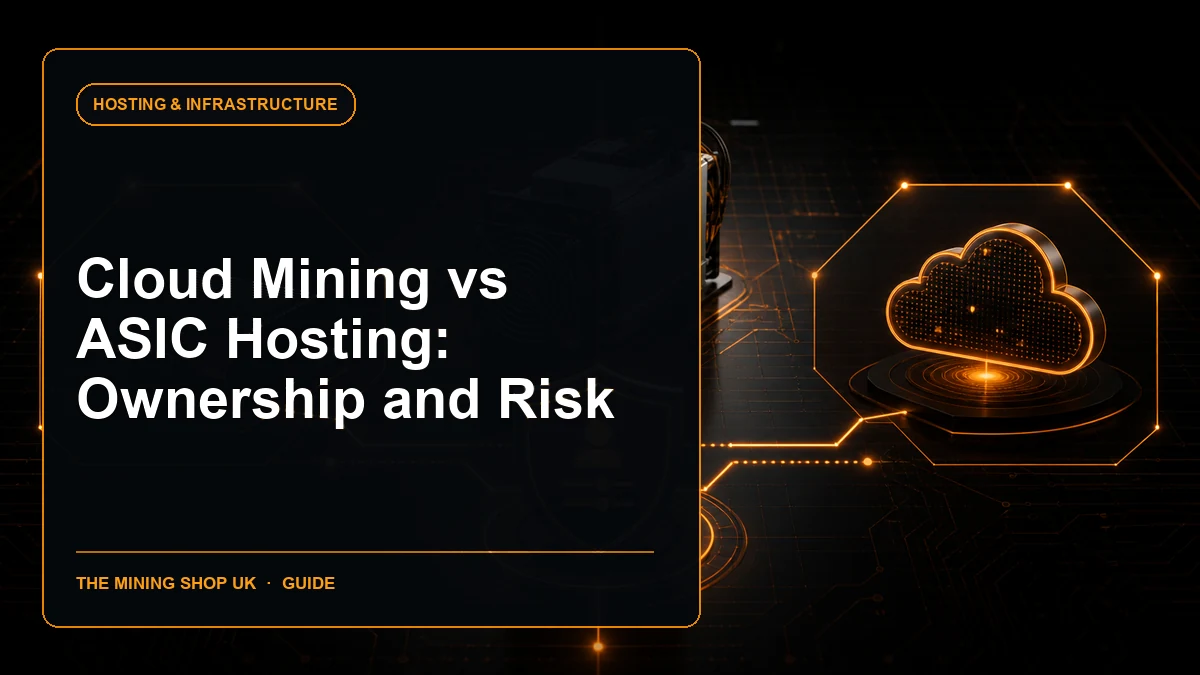 HOSTING & INFRASTRUCTURE

Cloud Mining vs ASIC Hosting: Ownership and Risk

THE MINING SHOP UK · GUIDE